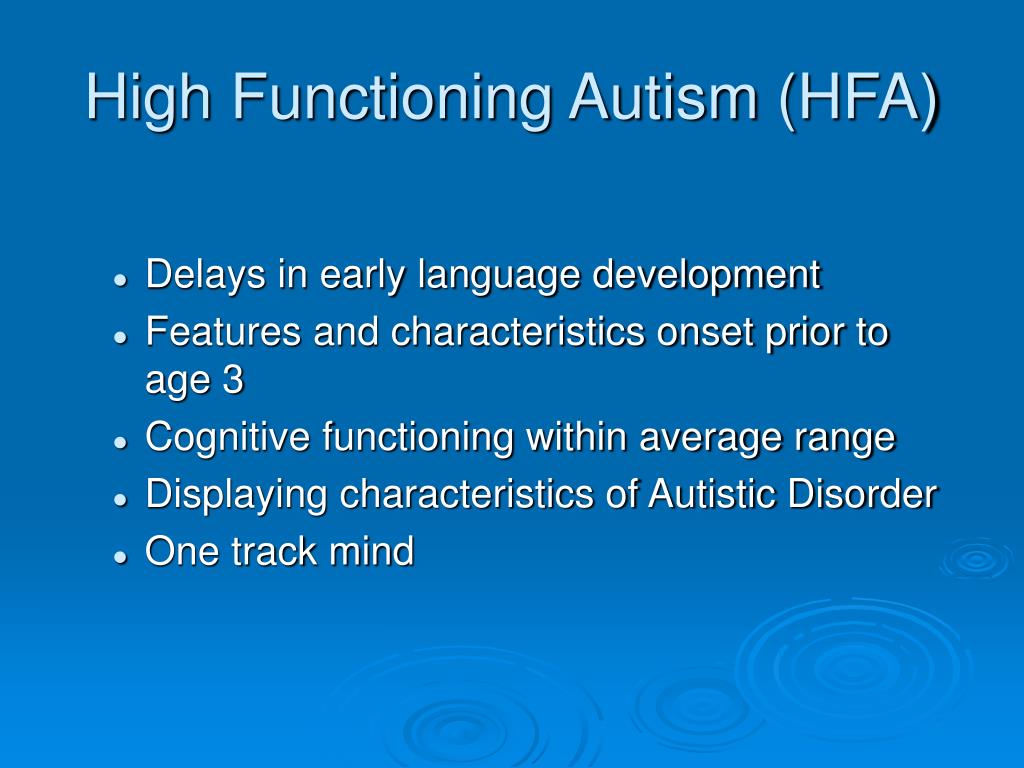 High Functioning Autism (HFA)

- Delays in early language development
- Features and characteristics onset prior to age 3
- Cognitive functioning within average range
- Displaying characteristics of Autistic Disorder
- One track mind